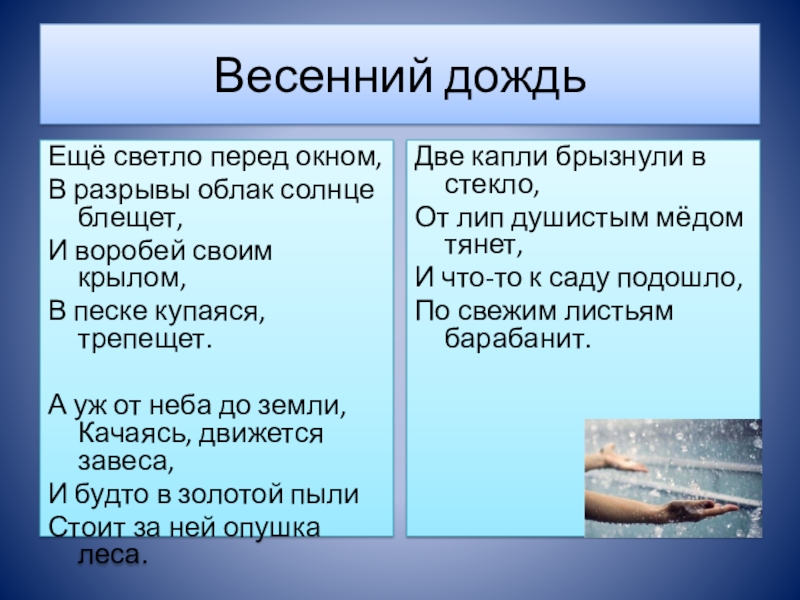 Весенний дождь

Ещё светло перед окном,
В разрывы облак солнце блещет,
И воробей своим крылом,
В песке купаяся, трепещет.

А уж от неба до земли,
Качаясь, движется завеса,
И будто в золотой пыли
Стоит за ней опушка леса.

Две капли брызнули в стекло,
От лип душистым мёдом тянет,
И что-то к саду подошло,
По свежим листьям барабанит.